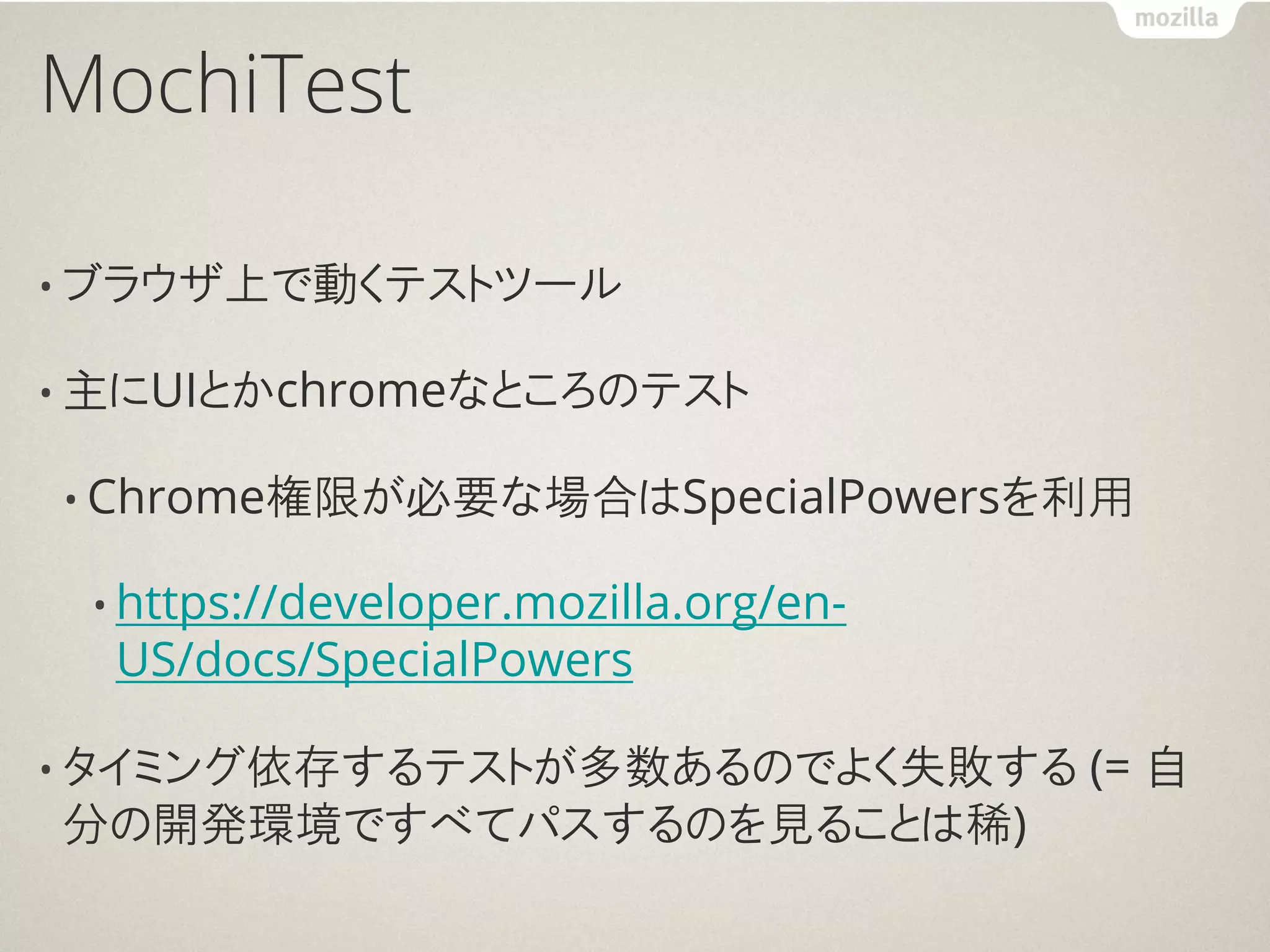 mozilla

MochiTest

• ブラウザ上で動くテストツール

• 主にUIとかchromeなところのテスト

• Chrome権限が必要な場合はSpecialPowersを利用

• https://developer.mozilla.org/en-US/docs/SpecialPowers

• タイミング依存するテストが多数あるのでよく失敗する (= 自分の開発環境ですべてパスするのを見ることは稀)